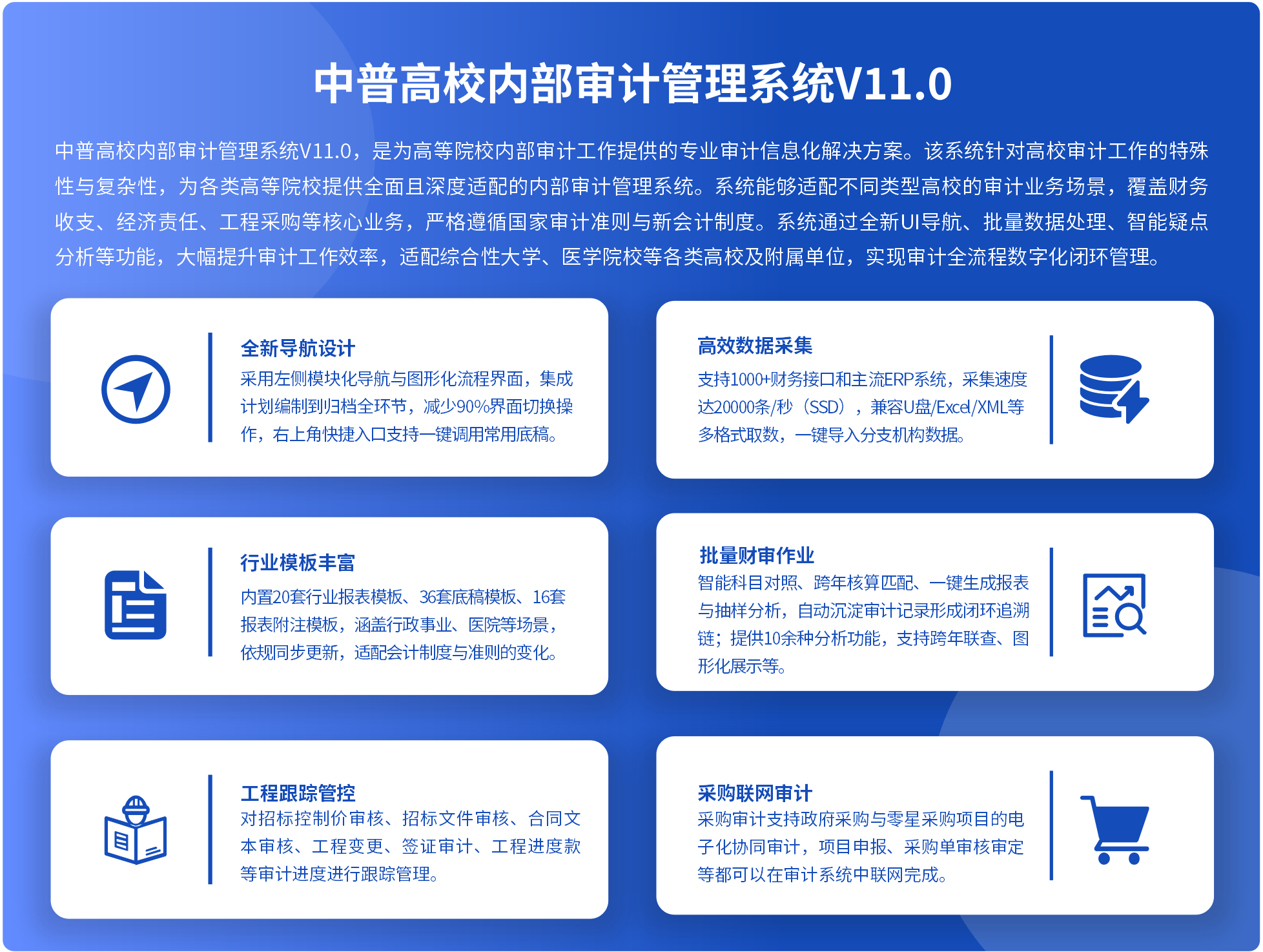 中普高校内部审计管理系统V11.0

中普高校内部审计管理系统V11.0，是为高等院校内部审计工作提供的专业审计信息化解决方案。该系统针对高校审计工作的特殊性与复杂性，为各类高等院校提供全面且深度适配的内部审计管理系统。系统能够适配不同类型高校的审计业务场景，覆盖财务收支、经济责任、工程采购等核心业务，严格遵循国家审计准则与新会计制度。系统通过全新UI导航、批量数据处理、智能疑点分析等功能，大幅提升审计工作效率，适配综合性大学、医学院校等各类高校及附属单位，实现审计全流程数字化闭环管理。

全新导航设计
采用左侧模块化导航与图形化流程界面，集成计划编制到归档全环节，减少90%界面切换操作，右上角快捷入口支持一键调用常用底稿。

高效数据采集
支持1000+财务接口和主流ERP系统，采集速度达20000条/秒（SSD），兼容U盘/Excel/XML等多格式取数，一键导入分支机构数据。

行业模板丰富
内置20套行业报表模板、36套底稿模板、16套报表附注模板，涵盖行政事业、医院等场景，依规同步更新，适配会计制度与准则的变化。

批量财审作业
智能科目对照、跨年核算匹配、一键生成报表与抽样分析，自动沉淀审计记录形成闭环追溯链；提供10余种分析功能，支持跨年联查、图形化展示等。

工程跟踪管控
对招标控制价审核、招标文件审核、合同文本审核、工程变更、签证审计、工程进度款等审计进度进行跟踪管理。

采购联网审计
采购审计支持政府采购与零星采购项目的电子化协同审计，项目申报、采购单审核审定等都可以在审计系统中联网完成。